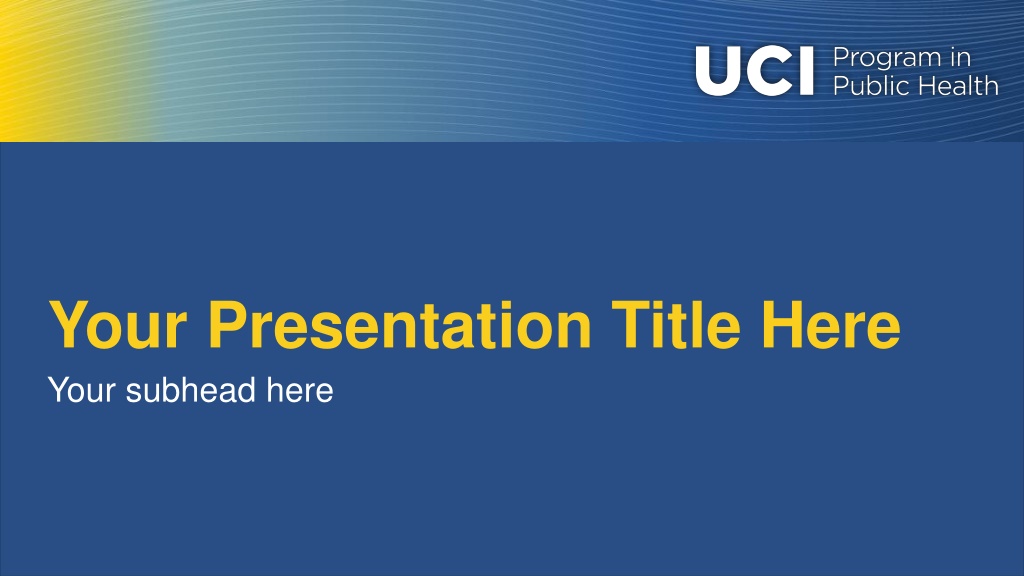 UCI Program in Public Health

Your Presentation Title Here

Your subhead here